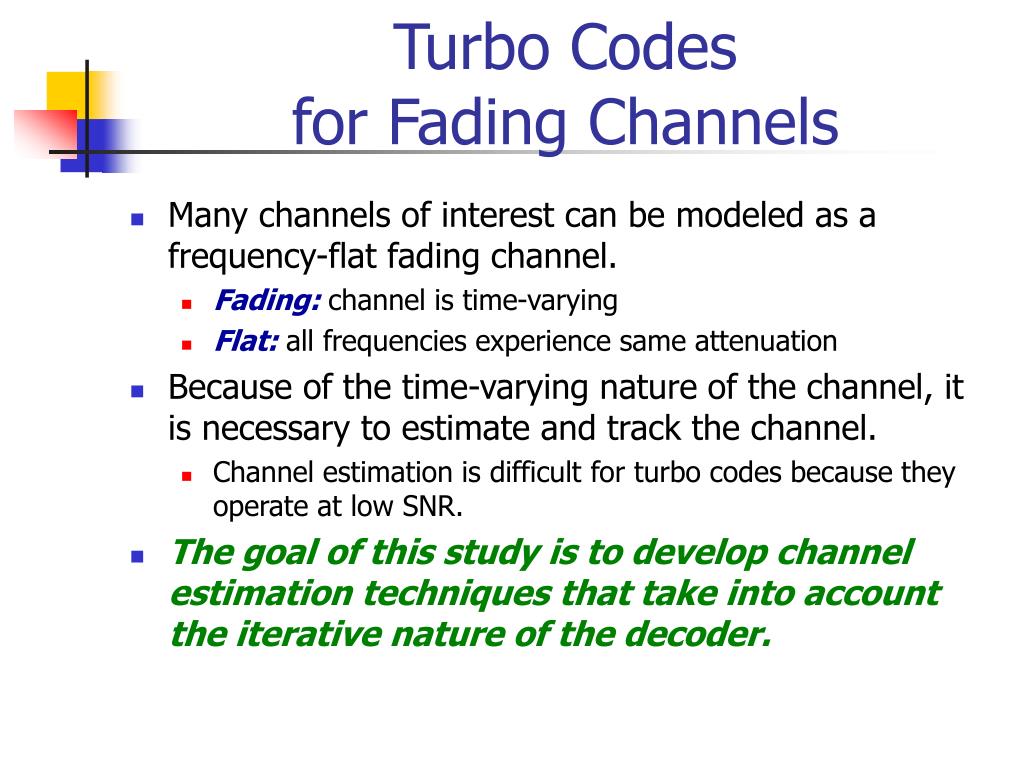 Turbo Codes
for Fading Channels

Many channels of interest can be modeled as a frequency-flat fading channel.

Fading: channel is time-varying

Flat: all frequencies experience same attenuation

Because of the time-varying nature of the channel, it is necessary to estimate and track the channel.

Channel estimation is difficult for turbo codes because they operate at low SNR.

The goal of this study is to develop channel estimation techniques that take into account the iterative nature of the decoder.